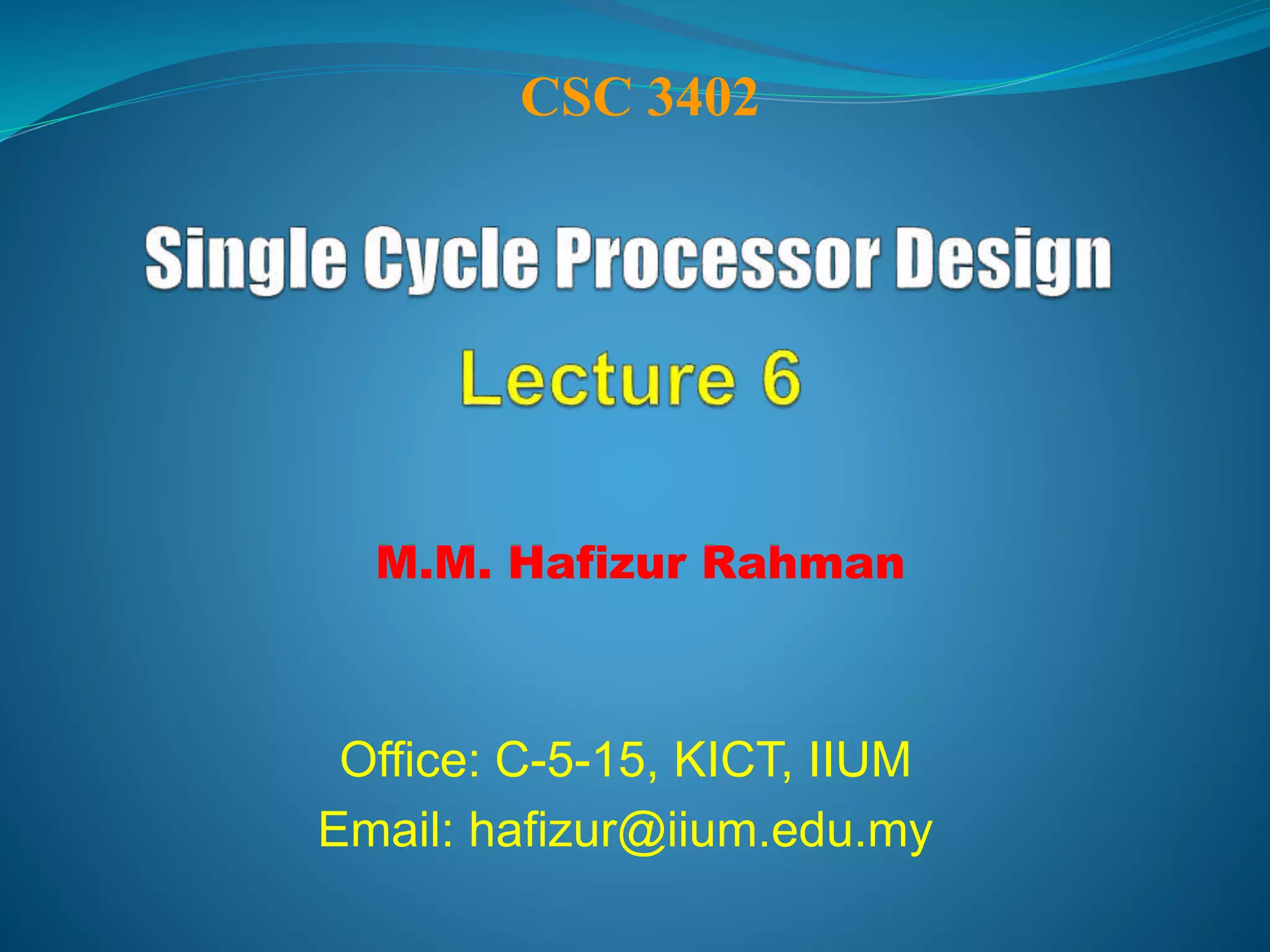 CSC 3402

Single Cycle Processor Design

Lecture 6

M.M. Hafizur Rahman

Office: C-5-15, KICT, IIUM
Email: hafizur@iium.edu.my